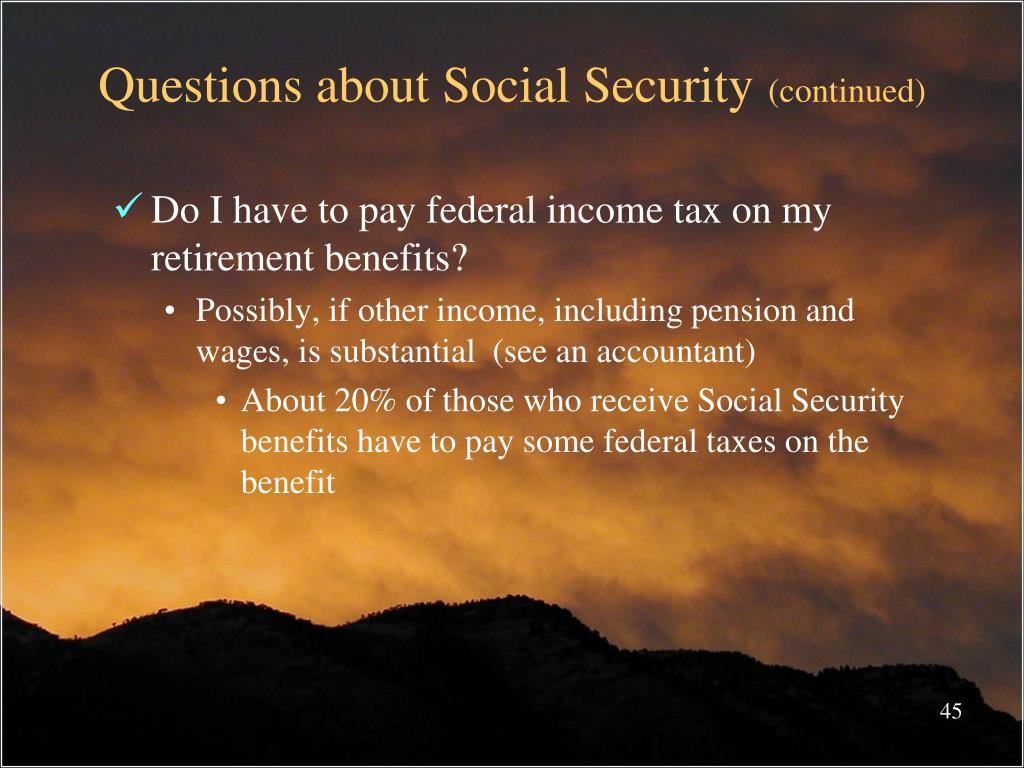 Questions about Social Security (continued)

✓ Do I have to pay federal income tax on my retirement benefits?

• Possibly, if other income, including pension and wages, is substantial (see an accountant)

• About 20% of those who receive Social Security benefits have to pay some federal taxes on the benefit

45